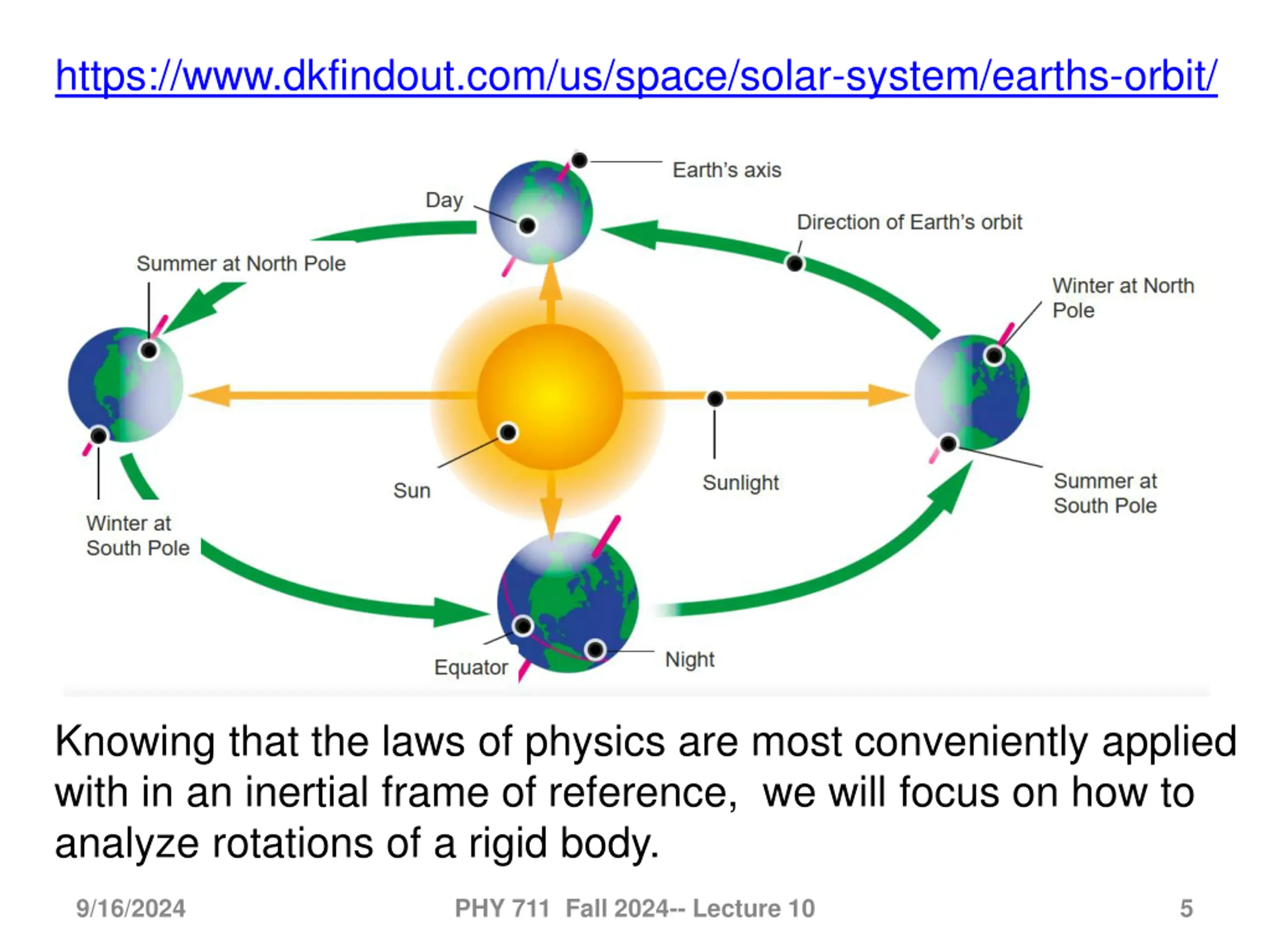 https://www.dkfindout.com/us/space/solar-system/earths-orbit/

Earth's axis

Day

Direction of Earth's orbit

Summer at North Pole

Winter at North Pole

Sun

Sunlight

Summer at South Pole

Winter at South Pole

Equator

Night

Knowing that the laws of physics are most conveniently applied with in an inertial frame of reference, we will focus on how to analyze rotations of a rigid body.

9/16/2024

PHY 711 Fall 2024-- Lecture 10

5